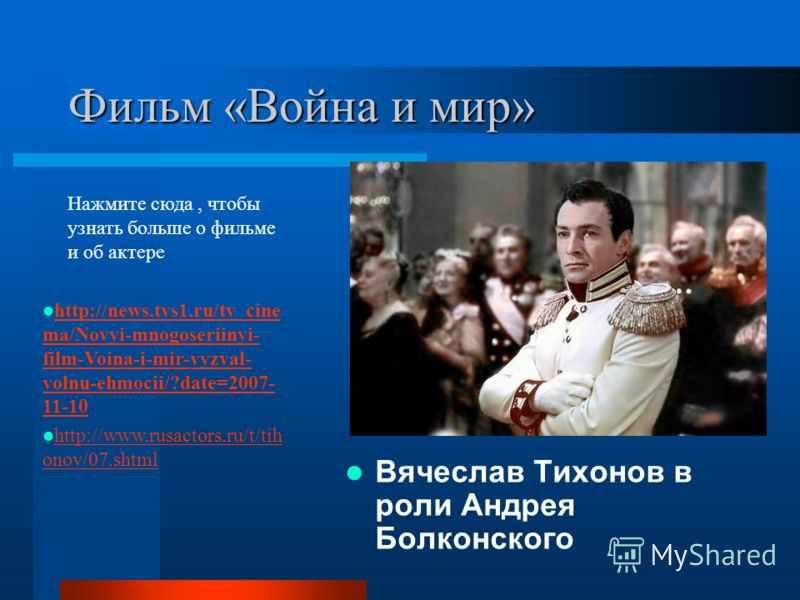 Фильм «Война и мир»

Нажмите сюда , чтобы узнать больше о фильме и об актере

http://news.tvs1.ru/tv_cinema/Novyi-mnogoseriinyi-film-Voina-i-mir-vyzval-volnu-ehmocii/?date=2007-11-10

http://www.rusactors.ru/t/tihonov/07.shtml

Вячеслав Тихонов в роли Андрея Болконского

MyShared